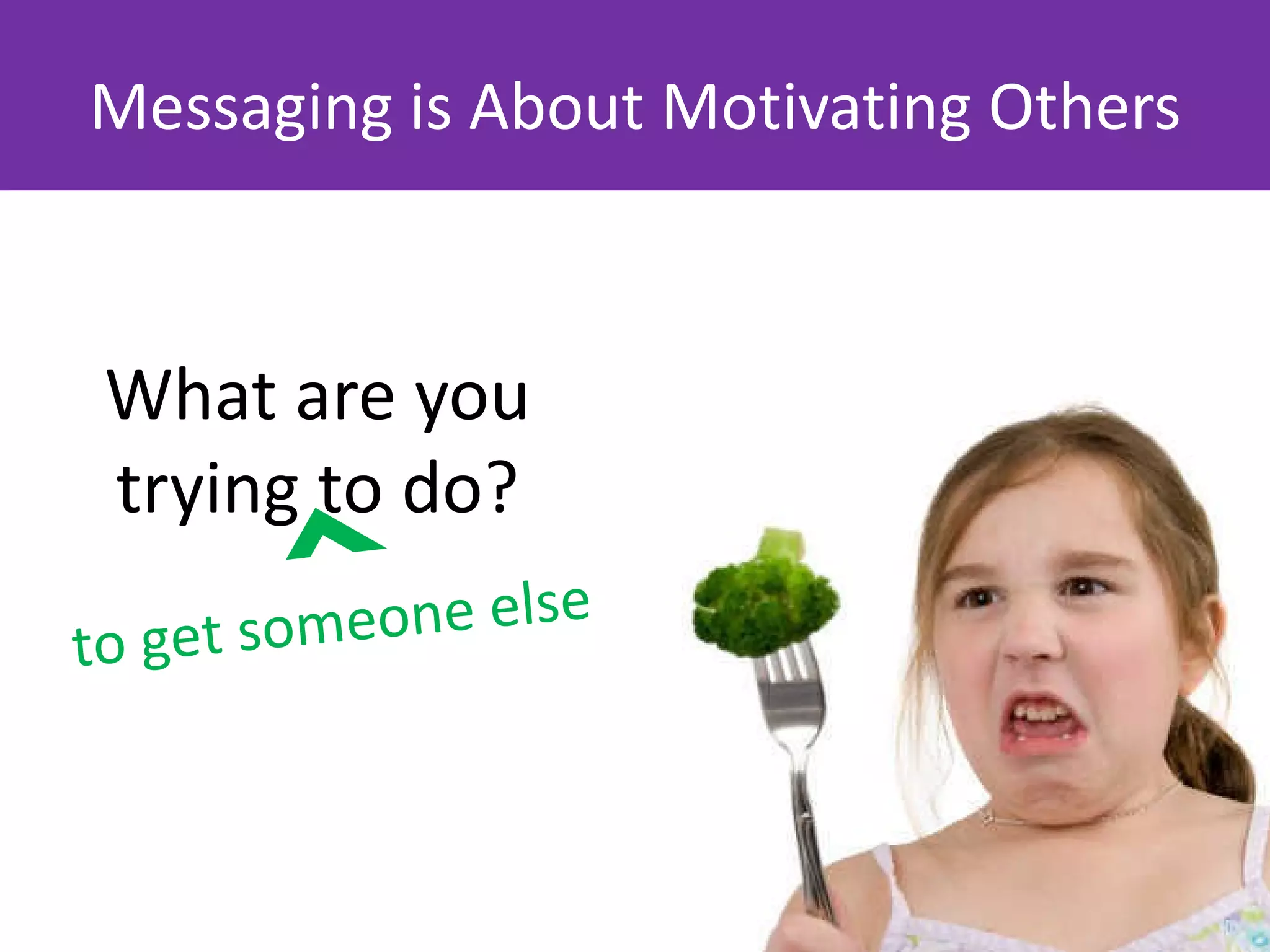 Messaging is About Motivating Others

What are you trying to do?

to get someone else